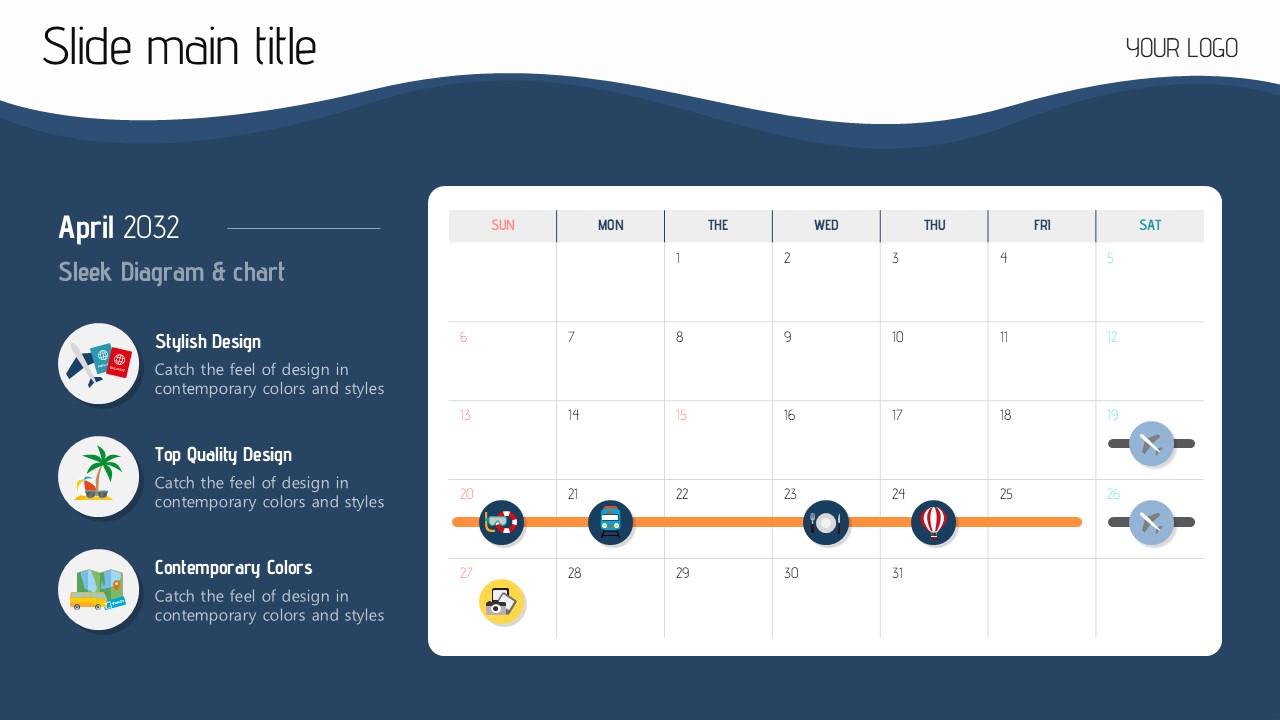 Slide main title

YOUR LOGO

April 2032

Sleek Diagram & chart

Stylish Design
Catch the feel of design in contemporary colors and styles

Top Quality Design
Catch the feel of design in contemporary colors and styles

Contemporary Colors
Catch the feel of design in contemporary colors and styles

| SUN | MON | THE | WED | THU | FRI | SAT |
|---|---|---|---|---|---|---|
| | | 1 | 2 | 3 | 4 | 5 |
| 6 | 7 | 8 | 9 | 10 | 11 | 12 |
| 13 | 14 | 15 | 16 | 17 | 18 | 19 |
| 20 | 21 | 22 | 23 | 24 | 25 | 26 |
| 27 | 28 | 29 | 30 | 31 | | |